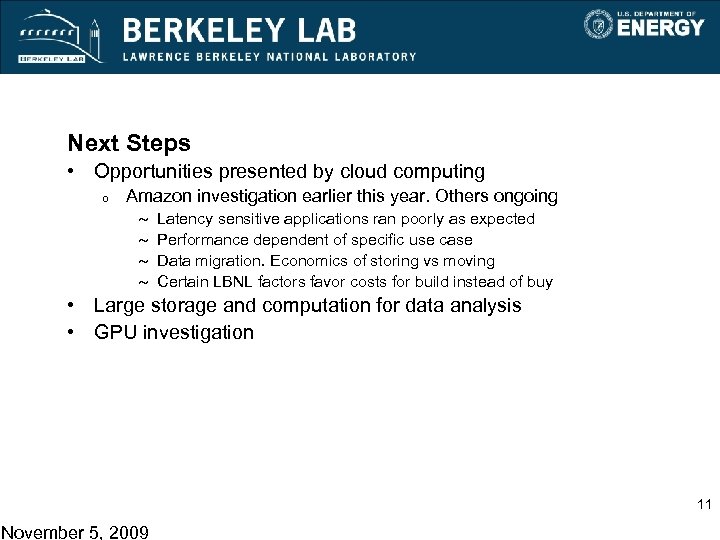 BERKELEY LAB

BERKELEY LAB
LAWRENCE BERKELEY NATIONAL LABORATORY

U.S. DEPARTMENT OF ENERGY

Next Steps

• Opportunities presented by cloud computing
o Amazon investigation earlier this year. Others ongoing
~ Latency sensitive applications ran poorly as expected
~ Performance dependent of specific use case
~ Data migration. Economics of storing vs moving
~ Certain LBNL factors favor costs for build instead of buy
• Large storage and computation for data analysis
• GPU investigation

11

November 5, 2009